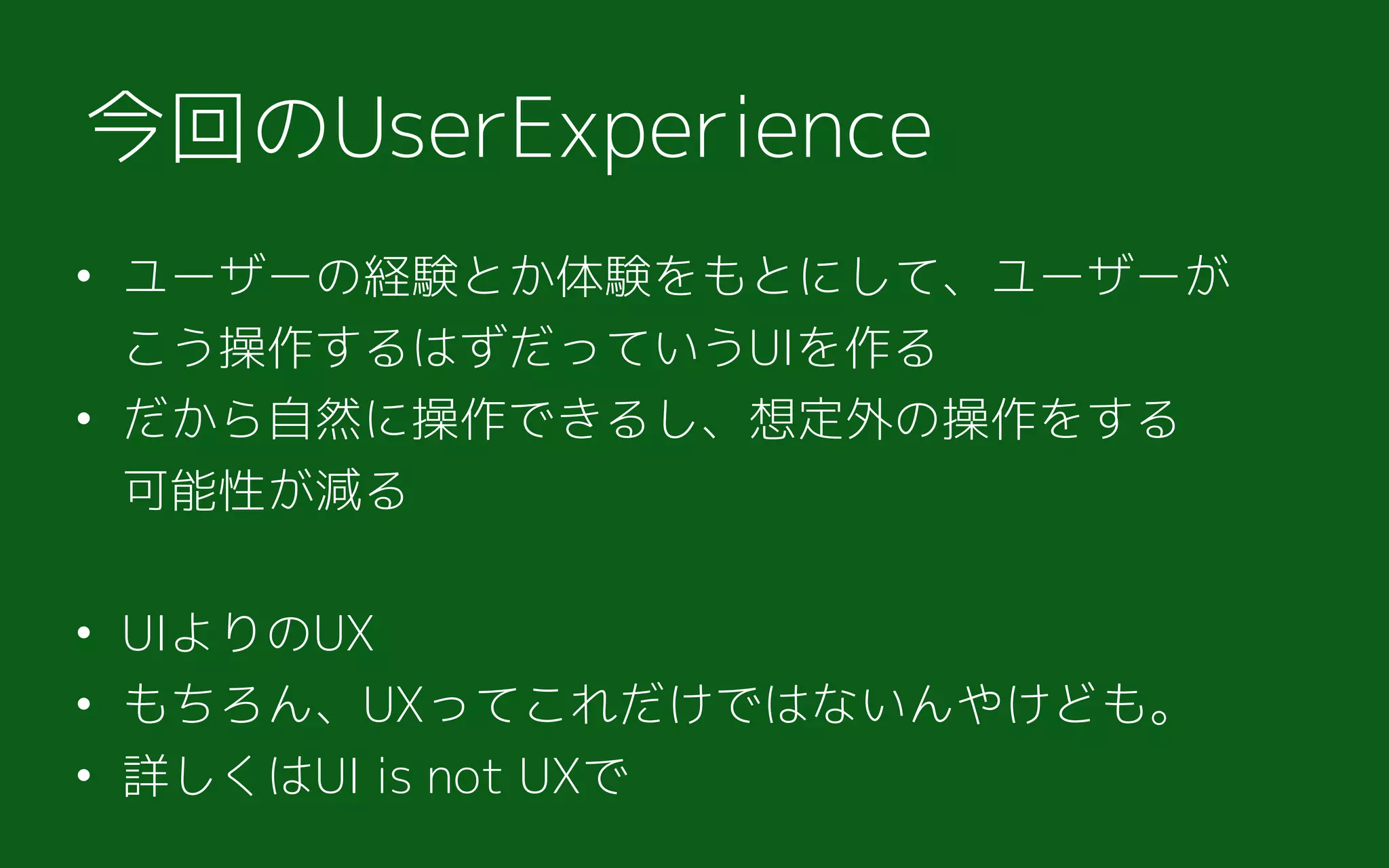 今回のUserExperience

• ユーザーの経験とか体験をもとにして、ユーザーがこう操作するはずだっていうUIを作る
• だから自然に操作できるし、想定外の操作をする可能性が減る

• UIよりのUX
• もちろん、UXってこれだけではないんやけども。
• 詳しくはUI is not UXで